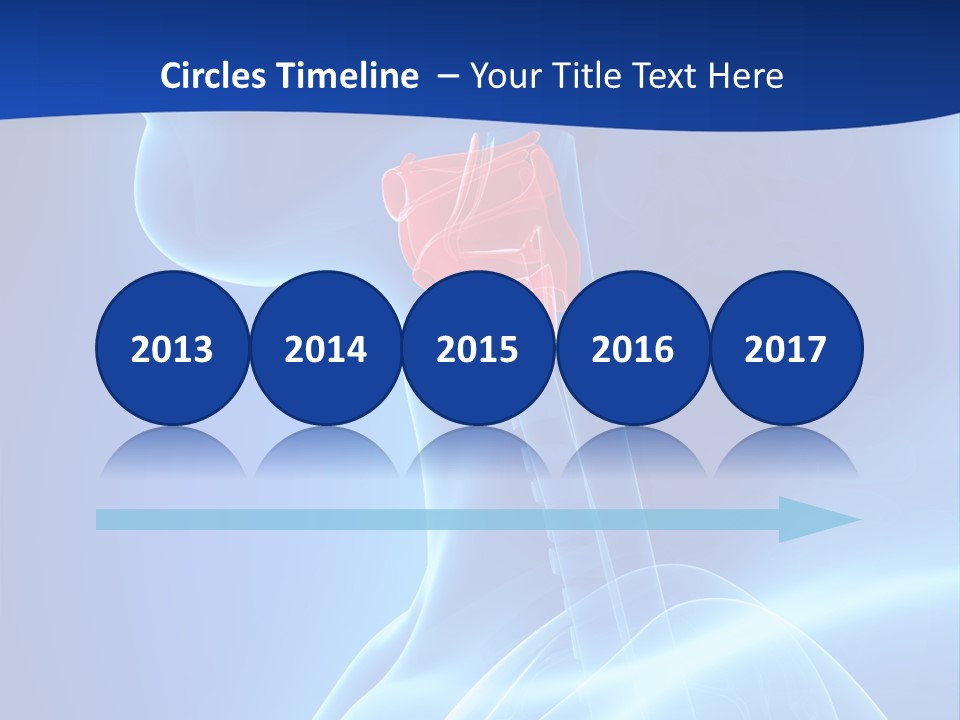 Circles Timeline – Your Title Text Here

2013 2014 2015 2016 2017